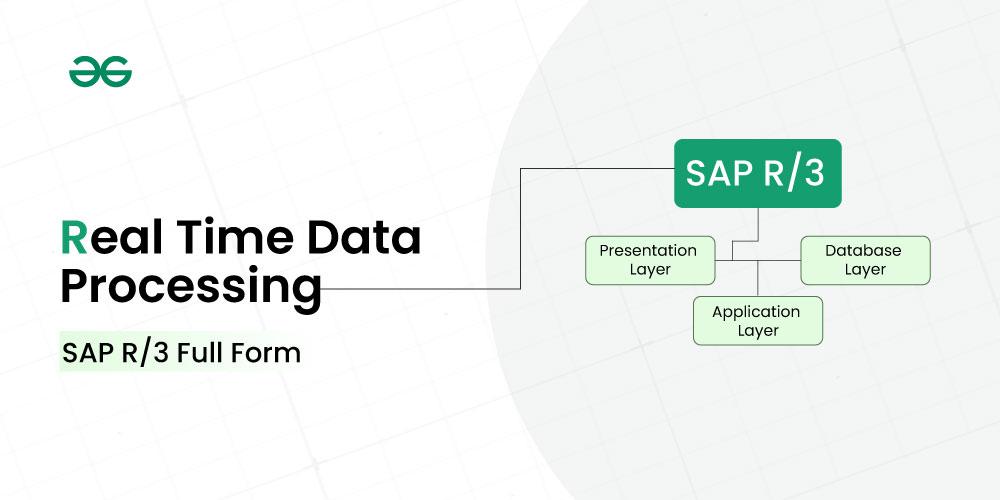 Real Time Data Processing

SAP R/3 Full Form

SAP R/3

Presentation Layer

Database Layer

Application Layer